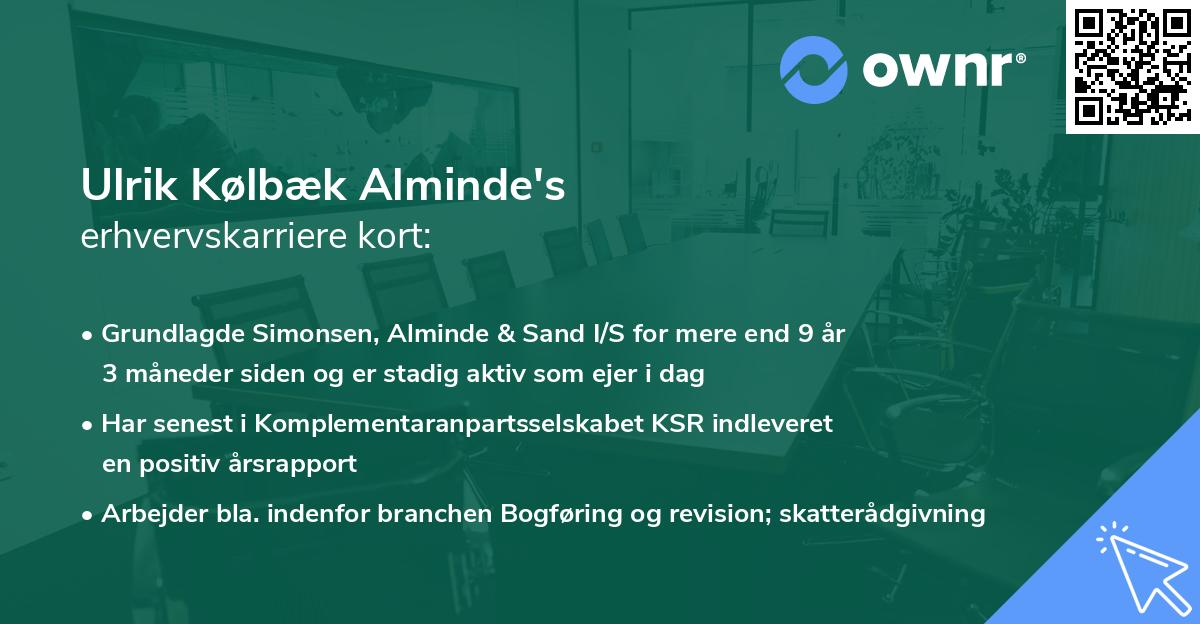 ownr®

Ulrik Kølbæk Alminde's
erhvervskarriere kort:

• Grundlagde Simonsen, Alminde & Sand I/S for mere end 9 år 3 måneder siden og er stadig aktiv som ejer i dag

• Har senest i Komplementaranpartsselskabet KSR indleveret en positiv årsrapport

• Arbejder bla. indenfor branchen Bogføring og revision; skatterådgivning